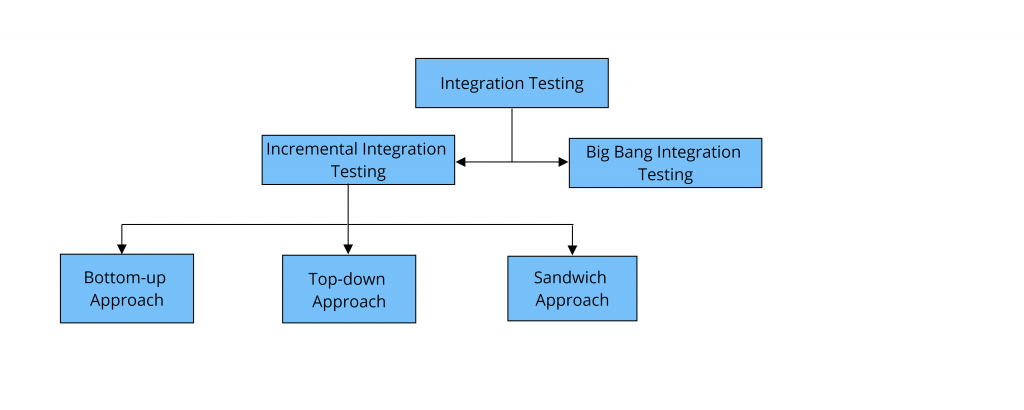 Integration Testing

Incremental Integration Testing

Big Bang Integration Testing

Bottom-up Approach

Top-down Approach

Sandwich Approach